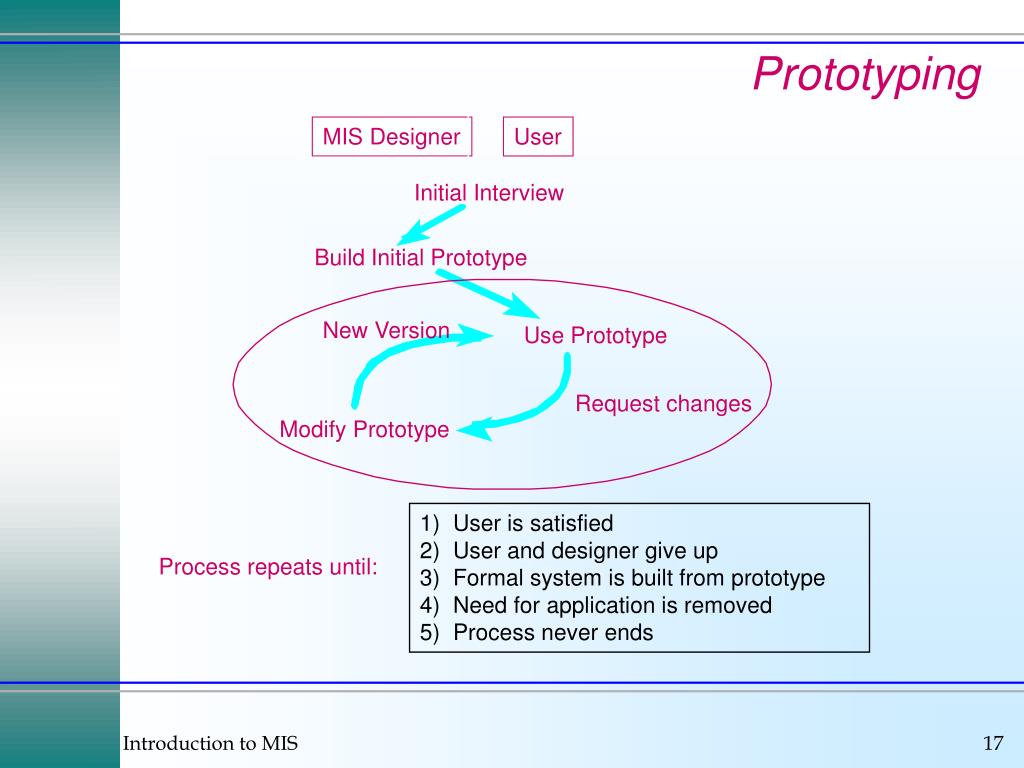 Prototyping

MIS Designer

User

Initial Interview

Build Initial Prototype

New Version

Use Prototype

Request changes

Modify Prototype

Process repeats until:

1) User is satisfied
2) User and designer give up
3) Formal system is built from prototype
4) Need for application is removed
5) Process never ends

Introduction to MIS

17